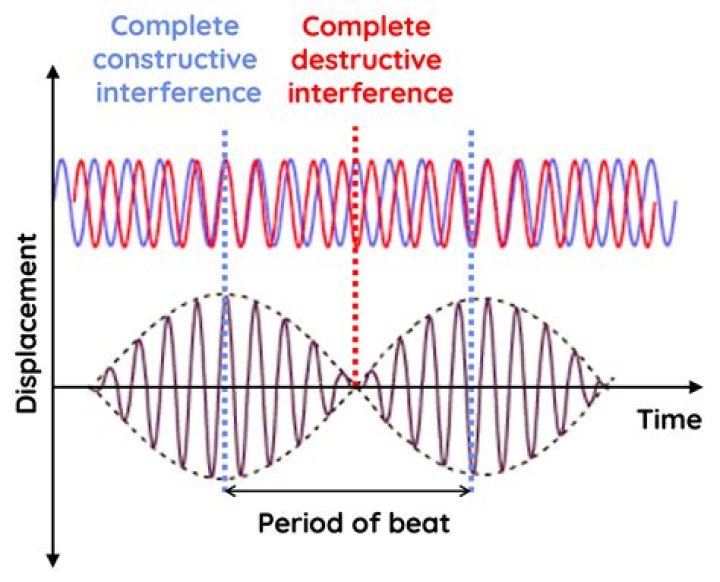 Complete constructive interference

Complete destructive interference

Displacement

Time

Period of beat